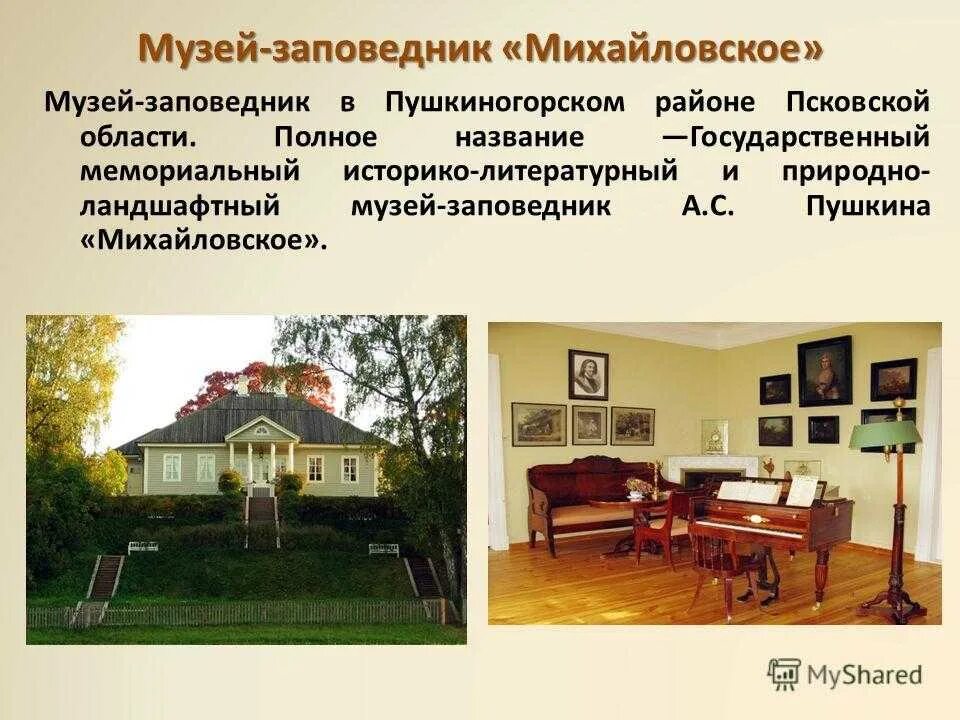 Музей-заповедник «Михайловское»

Музей-заповедник в Пушкиногорском районе Псковской области. Полное название —Государственный мемориальный историко-литературный и природно-ландшафтный музей-заповедник А.С. Пушкина «Михайловское».

MyShared